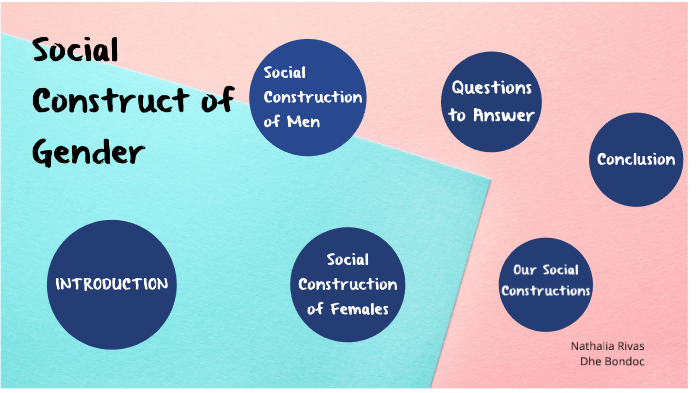 Social Construct of Gender

Social Construction of Men

Questions to Answer

Conclusion

INTRODUCTION

Social Construction of Females

Our Social Constructions

Nathalia Rivas
Dhe Bondoc